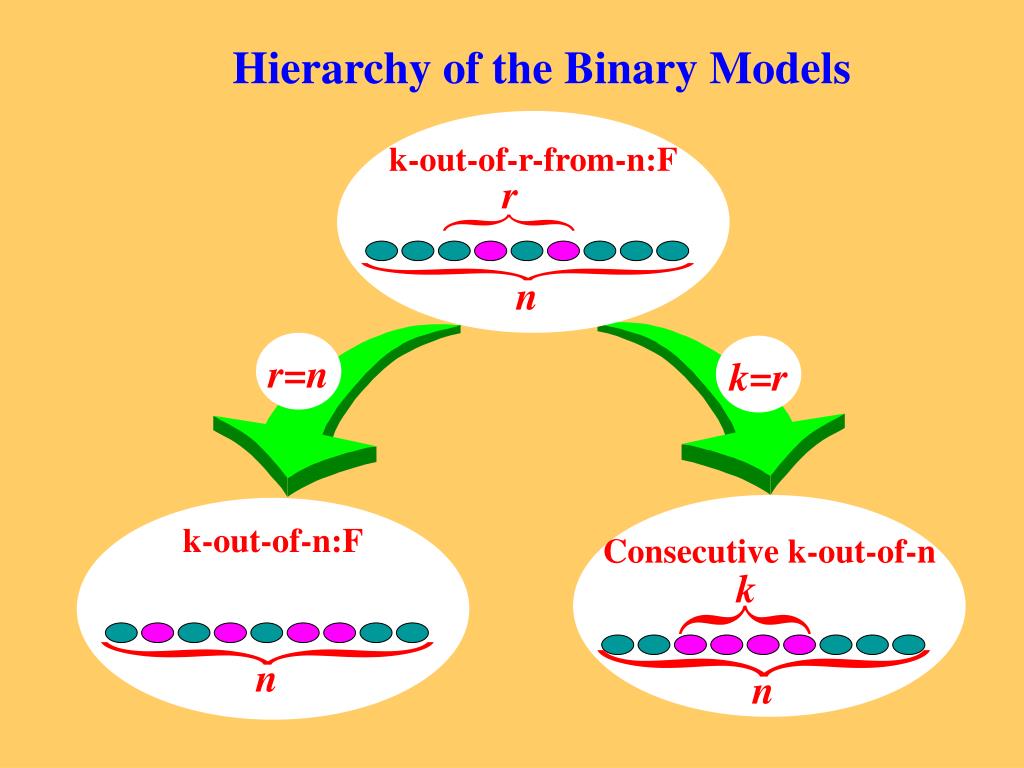 Hierarchy of the Binary Models

k-out-of-r-from-n:F
$r$
$n$

$r=n$

$k=r$

k-out-of-n:F
$n$

Consecutive k-out-of-n
$k$
$n$